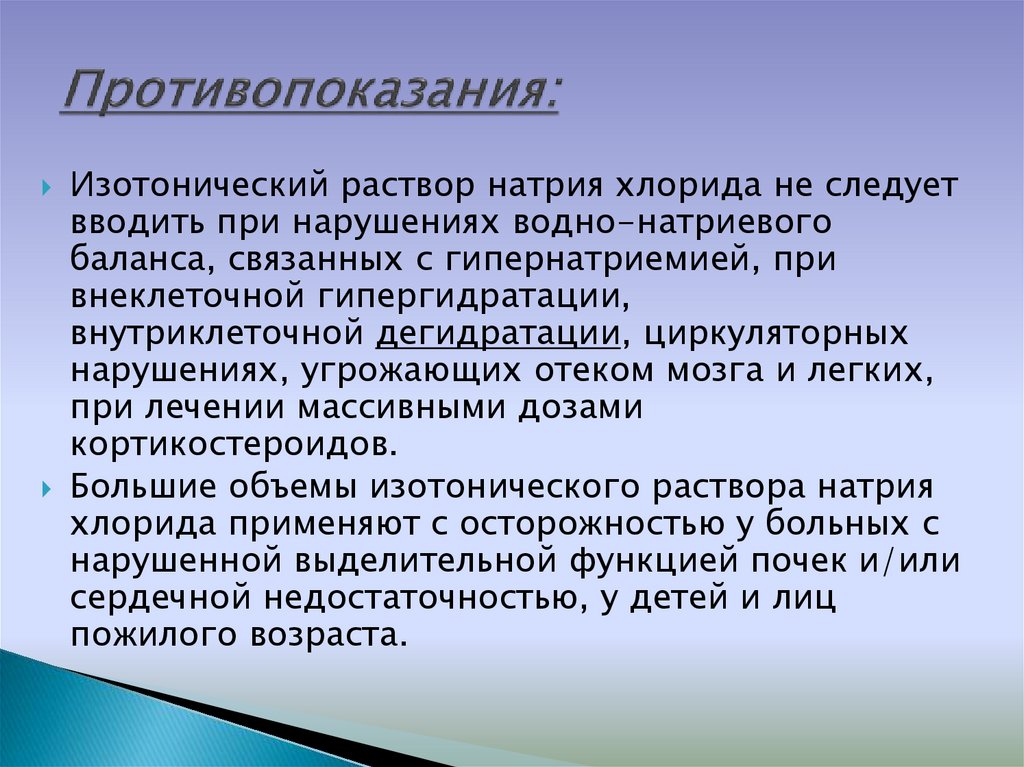 Противопоказания:

Изотонический раствор натрия хлорида не следует вводить при нарушениях водно-натриевого баланса, связанных с гипернатриемией, при внеклеточной гипергидратации, внутриклеточной дегидратации, циркуляторных нарушениях, угрожающих отеком мозга и легких, при лечении массивными дозами кортикостероидов.

Большие объемы изотонического раствора натрия хлорида применяют с осторожностью у больных с нарушенной выделительной функцией почек и/или сердечной недостаточностью, у детей и лиц пожилого возраста.